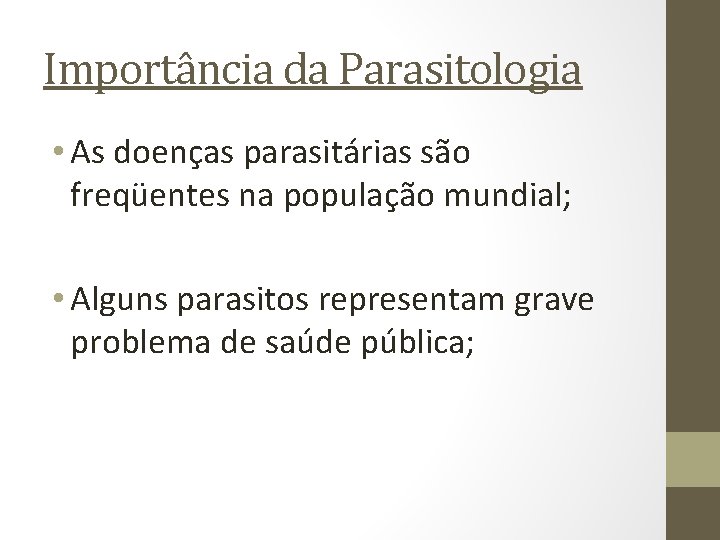 Importância da Parasitologia

• As doenças parasitárias são freqüentes na população mundial;

• Alguns parasitos representam grave problema de saúde pública;